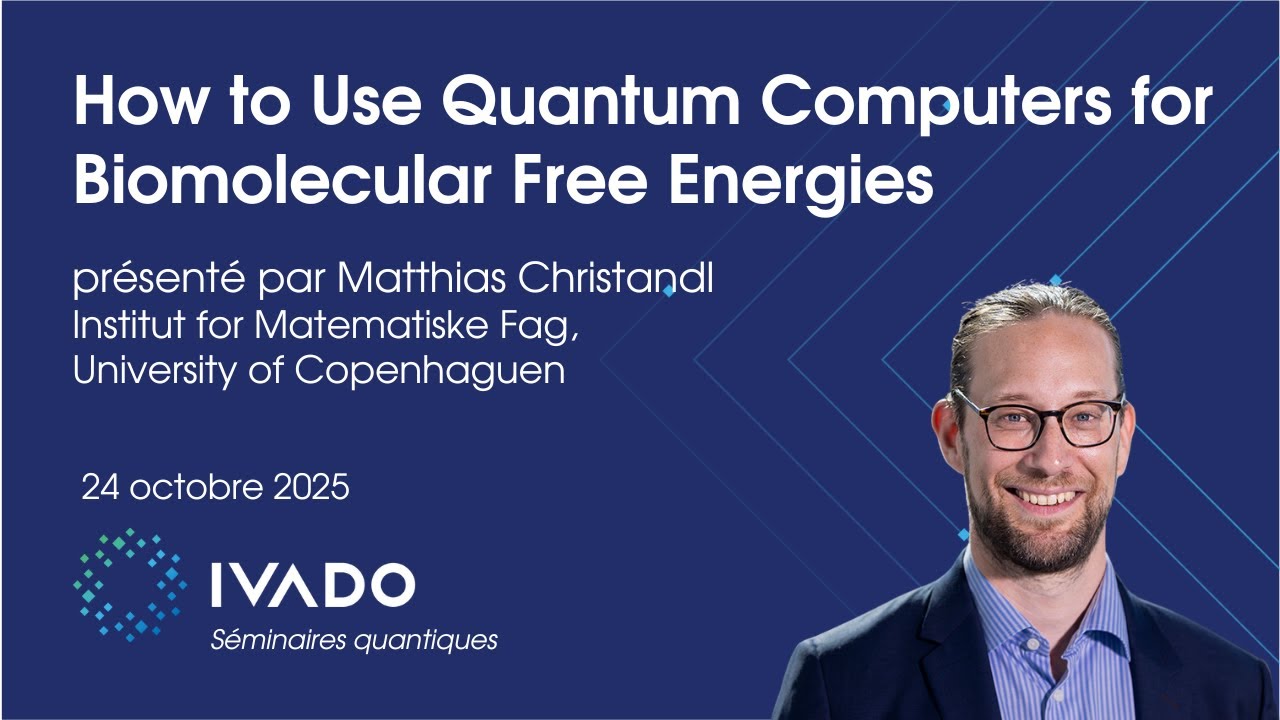 How to Use Quantum Computers for Biomolecular Free Energies

présenté par Matthias Christandl
Institut for Matematiske Fag,
University of Copenhaguen

24 octobre 2025

IVADO
Séminaires quantiques